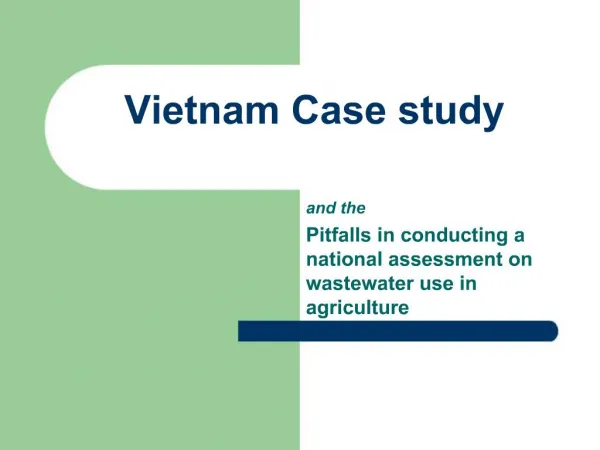 Vietnam Case study

and the

Pitfalls in conducting a national assessment on wastewater use in agriculture